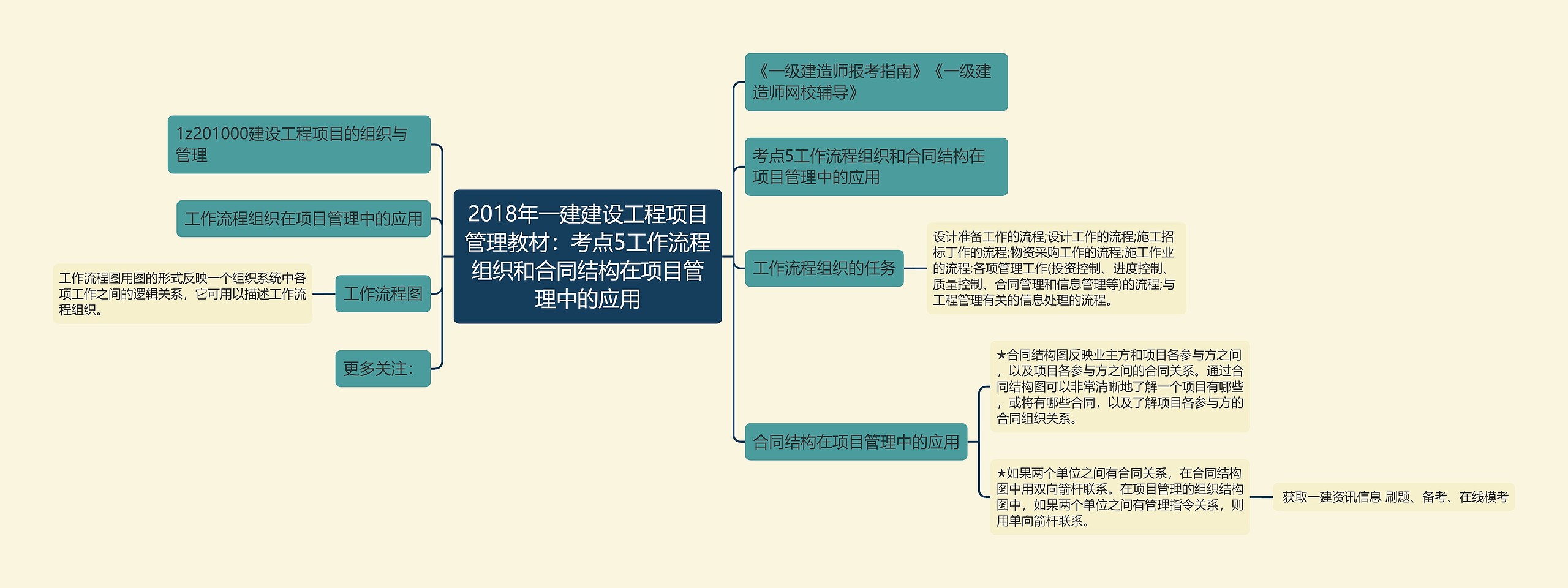 2018年一建建设工程项目管理教材：考点5工作流程组织和合同结构在项目管理中的应用

1z201000建设工程项目的组织与管理

工作流程组织在项目管理中的应用

工作流程图

工作流程图用图的形式反映一个组织系统中各项工作之间的逻辑关系，它可用以描述工作流程组织。

更多关注：

《一级建造师报考指南》《一级建造师网校辅导》

考点5工作流程组织和合同结构在项目管理中的应用

工作流程组织的任务

设计准备工作的流程;设计工作的流程;施工招标丁作的流程;物资采购工作的流程;施工作业的流程;各项管理工作(投资控制、进度控制、质量控制、合同管理和信息管理等)的流程;与工程管理有关的信息处理的流程。

合同结构在项目管理中的应用

★合同结构图反映业主方和项目各参与方之间，以及项目各参与方之间的合同关系。通过合同结构图可以非常清晰地了解一个项目有哪些，或将有哪些合同，以及了解项目各参与方的合同组织关系。

★如果两个单位之间有合同关系，在合同结构图中用双向箭杆联系。在项目管理的组织结构图中，如果两个单位之间有管理指令关系，则用单向箭杆联系。

获取一建资讯信息 刷题、备考、在线模考